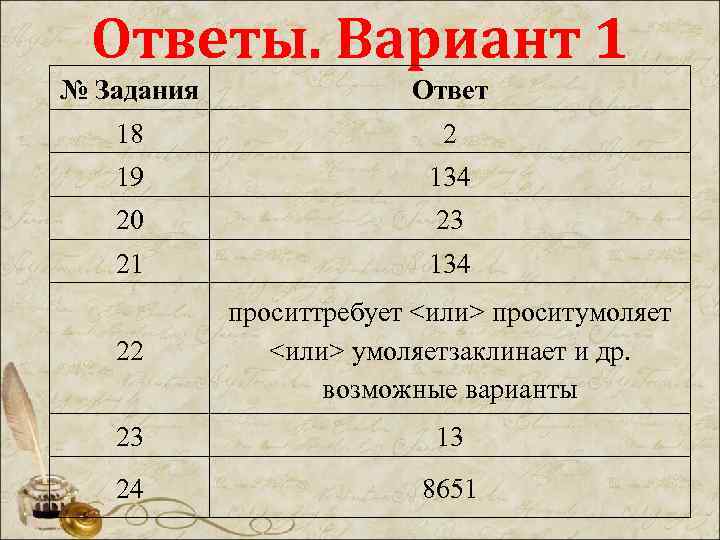 Ответы. Вариант 1

| № Задания | Ответ |
|---|---|
| 18 | 2 |
| 19 | 134 |
| 20 | 23 |
| 21 | 134 |
| 22 | проситтребует <или> проситумоляет <или> умоляетзаклинает и др. возможные варианты |
| 23 | 13 |
| 24 | 8651 |